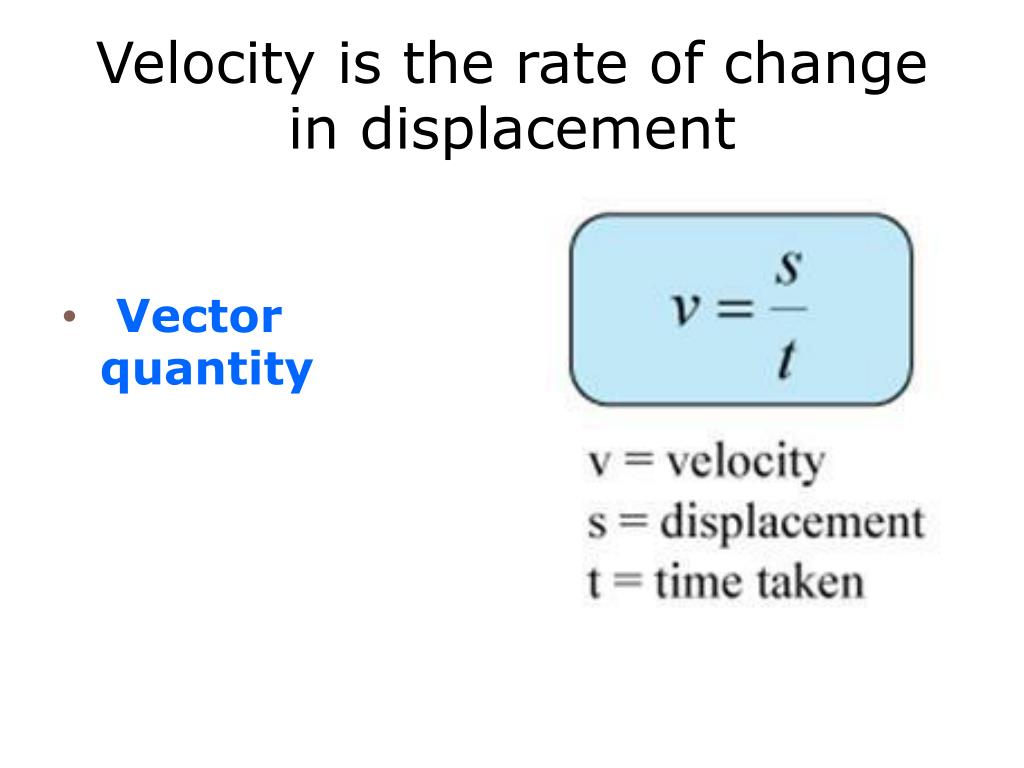 Velocity is the rate of change in displacement

• Vector quantity

$v = \frac{s}{t}$

v = velocity
s = displacement
t = time taken